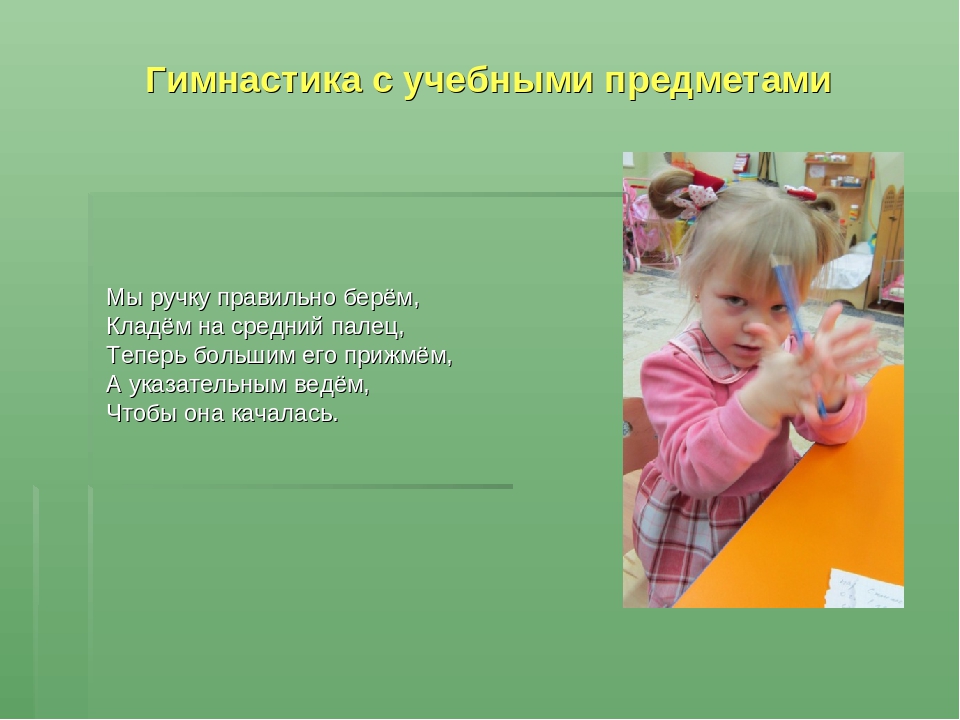 Гимнастика с учебными предметами

Мы ручку правильно берём,
Кладём на средний палец,
Теперь большим его прижмём,
А указательным ведём,
Чтобы она качалась.